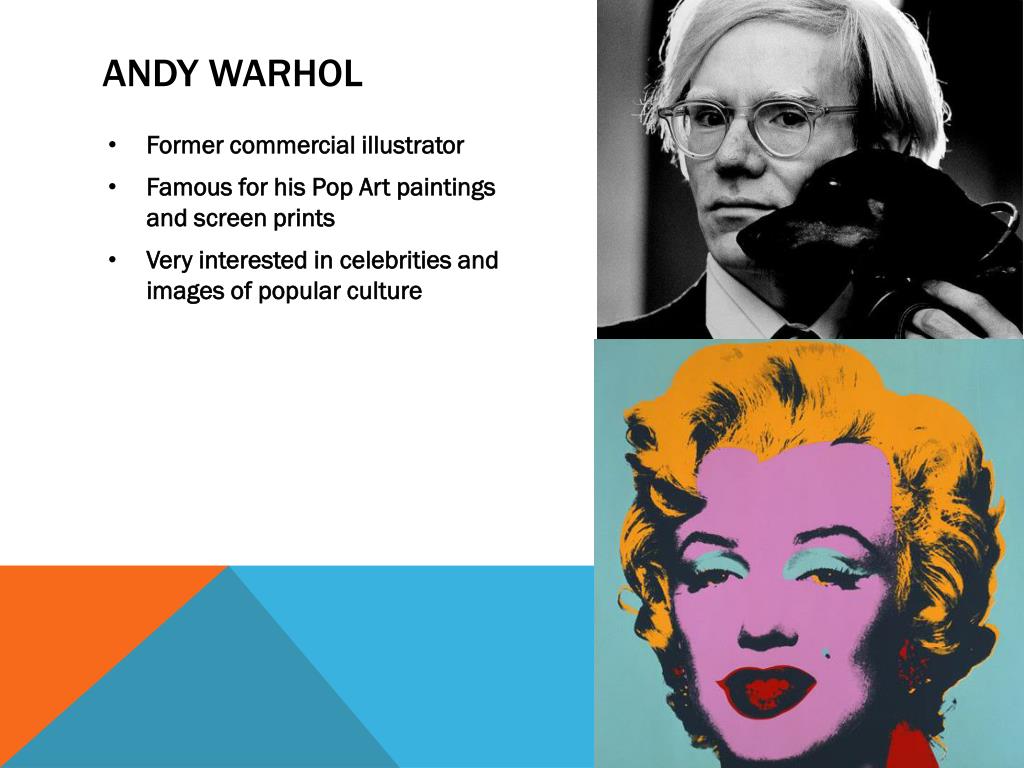 ANDY WARHOL

• Former commercial illustrator
• Famous for his Pop Art paintings and screen prints
• Very interested in celebrities and images of popular culture